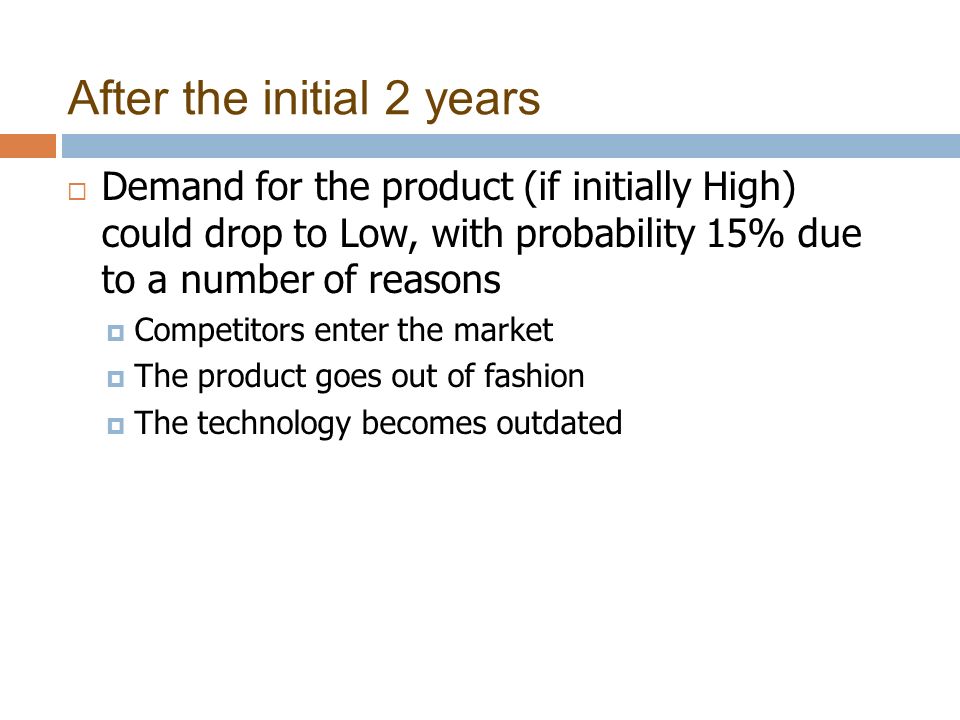 After the initial 2 years

Demand for the product (if initially High) could drop to Low, with probability 15% due to a number of reasons

Competitors enter the market

The product goes out of fashion

The technology becomes outdated